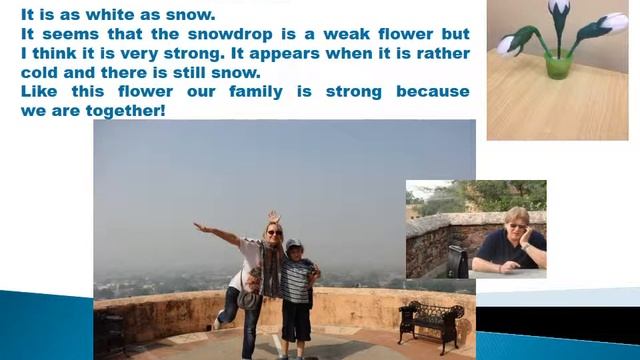 It is as white as snow.
It seems that the snowdrop is a weak flower but I think it is very strong. It appears when it is rather cold and there is still snow.
Like this flower our family is strong because we are together!